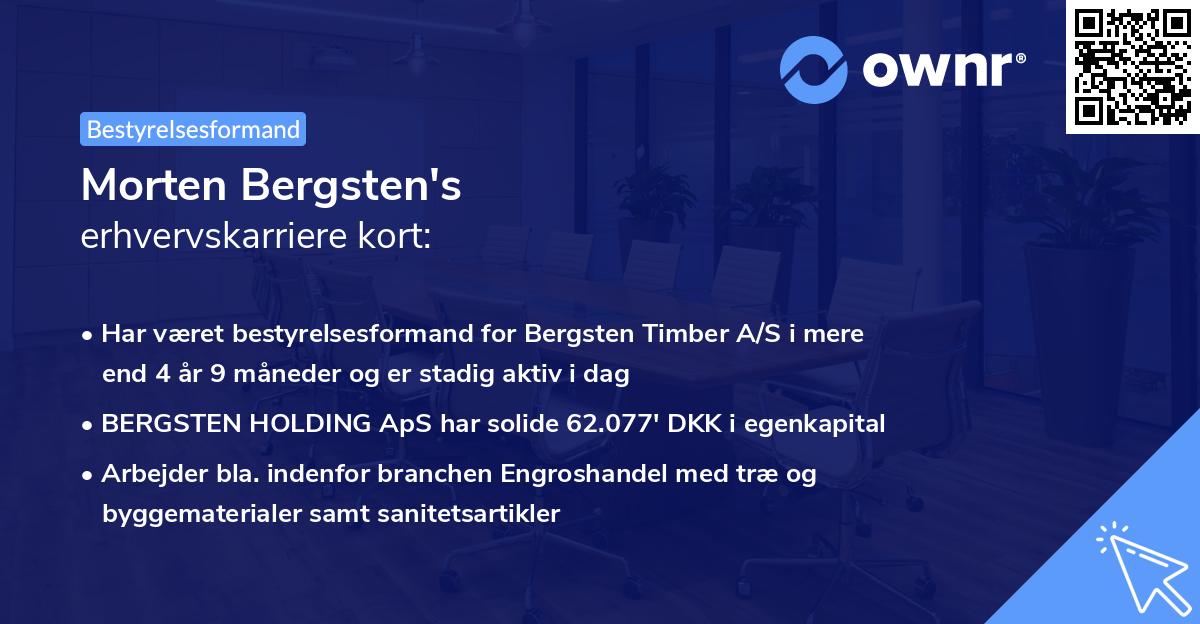 ownr®

Bestyrelsesformand

Morten Bergsten's
erhvervskarriere kort:

• Har været bestyrelsesformand for Bergsten Timber A/S i mere end 4 år 9 måneder og er stadig aktiv i dag
• BERGSTEN HOLDING ApS har solide 62.077' DKK i egenkapital
• Arbejder bla. indenfor branchen Engroshandel med træ og byggematerialer samt sanitetsartikler